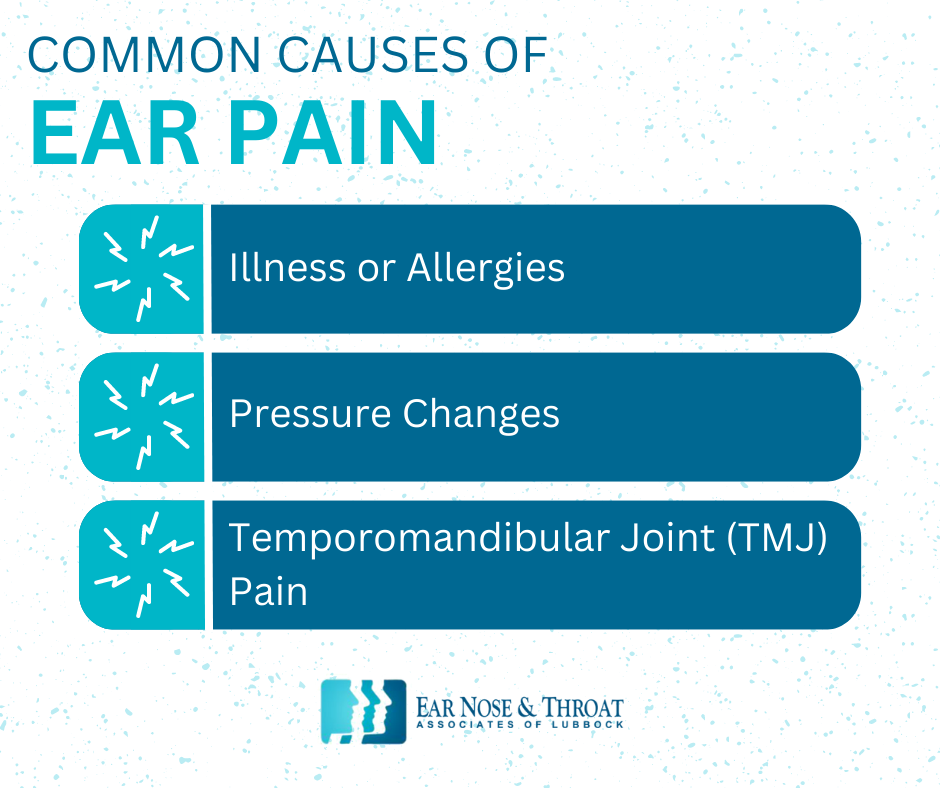 COMMON CAUSES OF
EAR PAIN

Illness or Allergies

Pressure Changes

Temporomandibular Joint (TMJ) Pain

EAR NOSE & THROAT
ASSOCIATES OF LUBBOCK